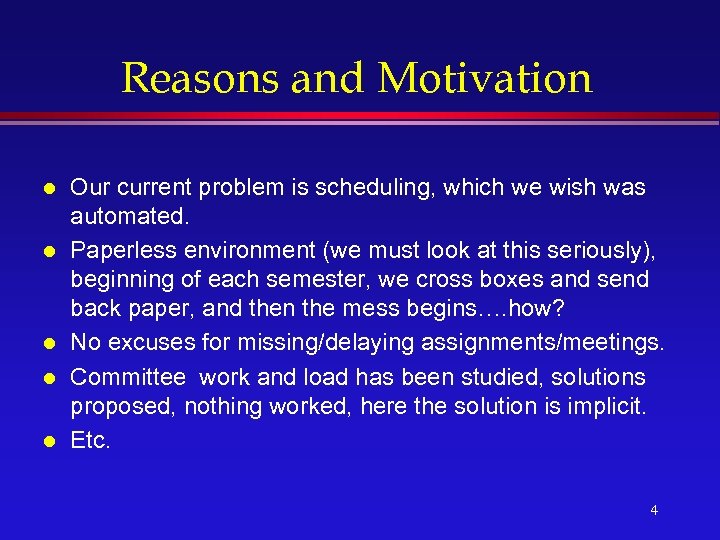 Reasons and Motivation

- Our current problem is scheduling, which we wish was automated.
- Paperless environment (we must look at this seriously), beginning of each semester, we cross boxes and send back paper, and then the mess begins….how?
- No excuses for missing/delaying assignments/meetings.
- Committee work and load has been studied, solutions proposed, nothing worked, here the solution is implicit.
- Etc.

4